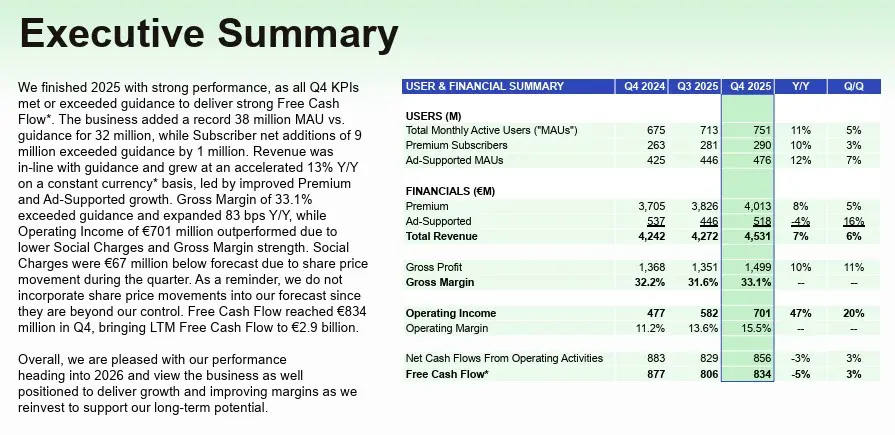 Executive Summary

We finished 2025 with strong performance, as all Q4 KPIs met or exceeded guidance to deliver strong Free Cash Flow*. The business added a record 38 million MAU vs. guidance for 32 million, while Subscriber net additions of 9 million exceeded guidance by 1 million. Revenue was in-line with guidance and grew at an accelerated 13% Y/Y on a constant currency* basis, led by improved Premium and Ad-Supported growth. Gross Margin of 33.1% exceeded guidance and expanded 83 bps Y/Y, while Operating Income of €701 million outperformed due to lower Social Charges and Gross Margin strength. Social Charges were €67 million below forecast due to share price movement during the quarter. As a reminder, we do not incorporate share price movements into our forecast since they are beyond our control. Free Cash Flow reached €834 million in Q4, bringing LTM Free Cash Flow to €2.9 billion.

Overall, we are pleased with our performance heading into 2026 and view the business as well positioned to deliver growth and improving margins as we reinvest to support our long-term potential.

| USER & FINANCIAL SUMMARY | Q4 2024 | Q3 2025 | Q4 2025 | Y/Y | Q/Q |
|---|---|---|---|---|---|
| USERS (M) | | | | | |
| Total Monthly Active Users ("MAUs") | 675 | 713 | 751 | 11% | 5% |
| Premium Subscribers | 263 | 281 | 290 | 10% | 3% |
| Ad-Supported MAUs | 425 | 446 | 476 | 12% | 7% |
| FINANCIALS (€M) | | | | | |
| Premium | 3,705 | 3,826 | 4,013 | 8% | 5% |
| Ad-Supported | 537 | 446 | 518 | -4% | 16% |
| Total Revenue | 4,242 | 4,272 | 4,531 | 7% | 6% |
| Gross Profit | 1,368 | 1,351 | 1,499 | 10% | 11% |
| Gross Margin | 32.2% | 31.6% | 33.1% | -- | -- |
| Operating Income | 477 | 582 | 701 | 47% | 20% |
| Operating Margin | 11.2% | 13.6% | 15.5% | -- | -- |
| Net Cash Flows From Operating Activities | 883 | 829 | 856 | -3% | 3% |
| Free Cash Flow* | 877 | 806 | 834 | -5% | 3% |